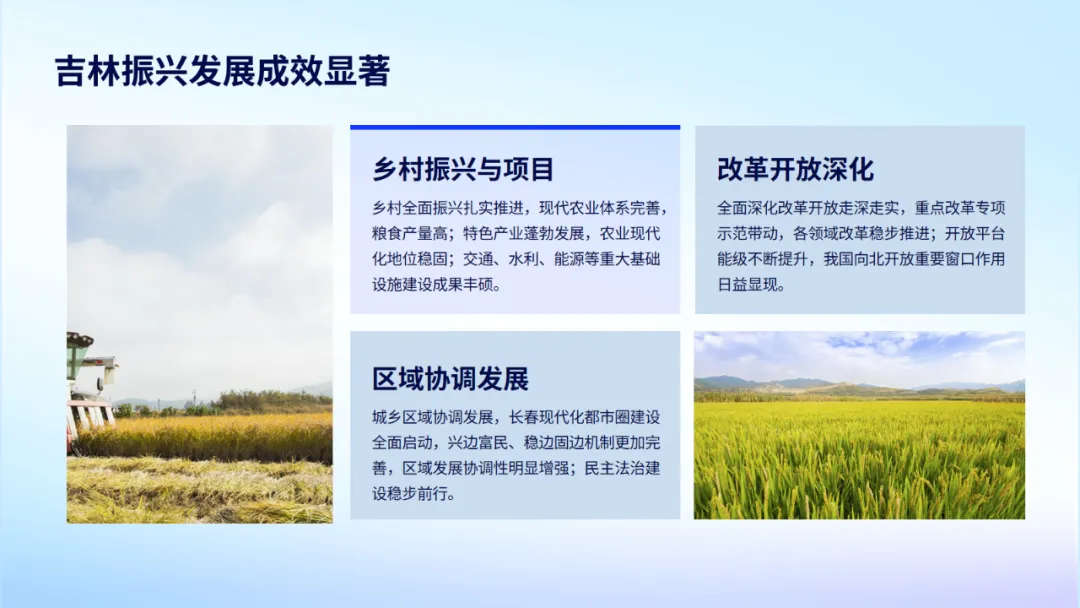 吉林振兴发展成效显著

乡村振兴与项目

乡村全面振兴扎实推进，现代农业体系完善，粮食产量高；特色产业蓬勃发展，农业现代化地位稳固；交通、水利、能源等重大基础设施建设成果丰硕。

改革开放深化

全面深化改革开放走深走实，重点改革专项示范带动，各领域改革稳步推进；开放平台能级不断提升，我国向北开放重要窗口作用日益显现。

区域协调发展

城乡区域协调发展，长春现代化都市圈建设全面启动，兴边富民、稳边固边机制更加完善，区域发展协调性明显增强；民主法治建设稳步前行。